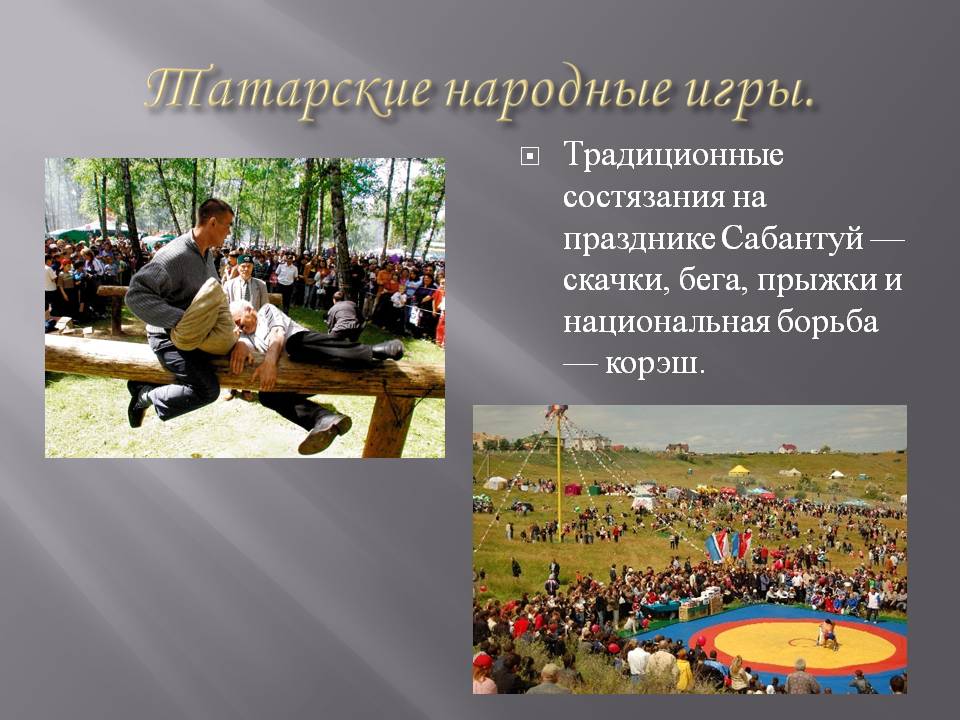 Татарские народные игры.

Традиционные состязания на празднике Сабантуй — скачки, бега, прыжки и национальная борьба — корэш.